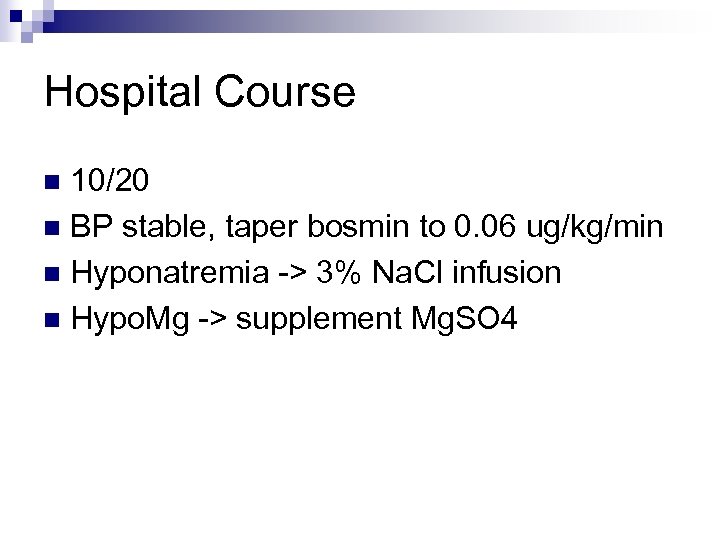 Hospital Course

- 10/20
- BP stable, taper bosmin to 0.06 ug/kg/min
- Hyponatremia -> 3% NaCl infusion
- HypoMg -> supplement MgSO4